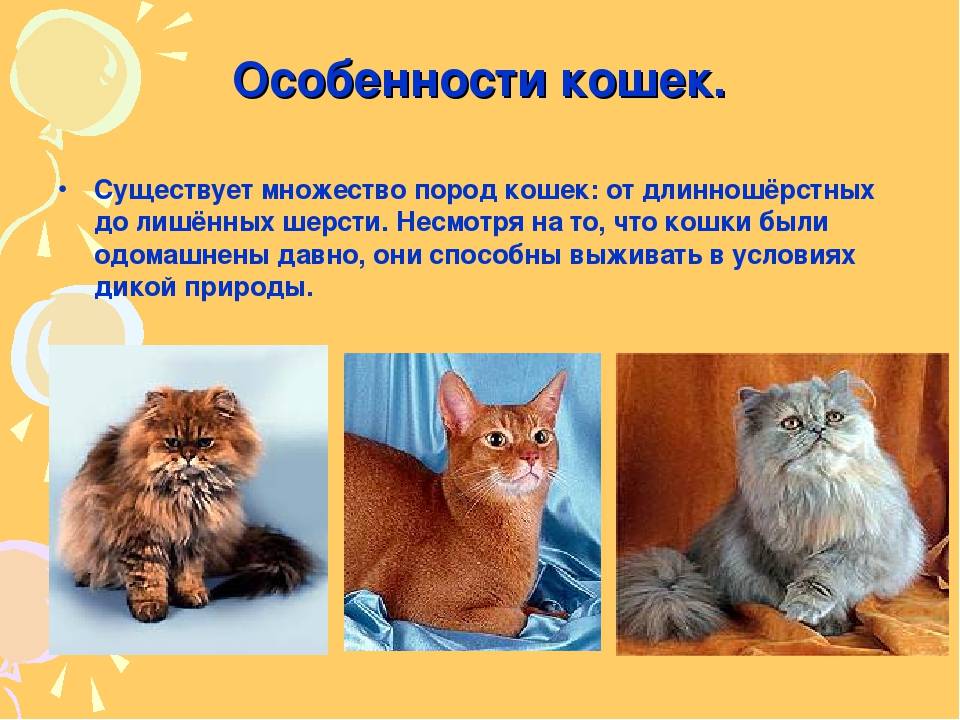 Особенности кошек.

• Существует множество пород кошек: от длинношёрстных до лишённых шерсти. Несмотря на то, что кошки были одомашнены давно, они способны выживать в условиях дикой природы.